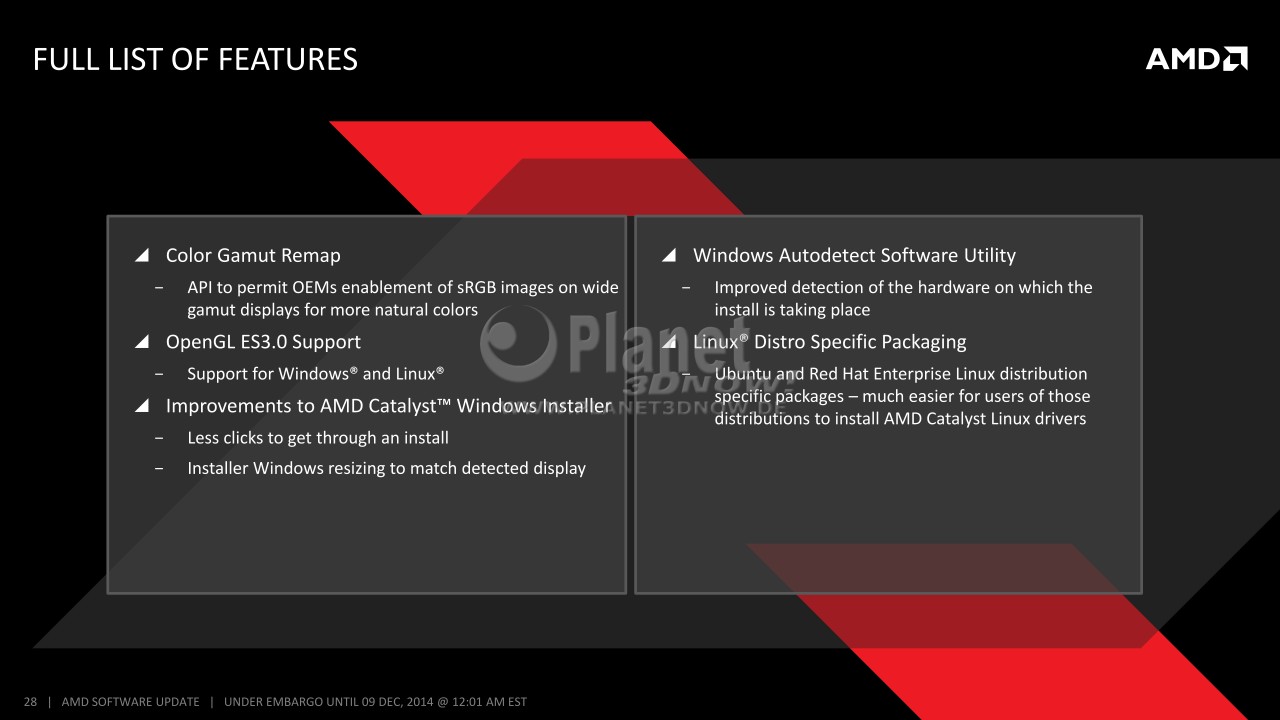 FULL LIST OF FEATURES

AMD

◢ Color Gamut Remap
– API to permit OEMs enablement of sRGB images on wide gamut displays for more natural colors
◢ OpenGL ES3.0 Support
– Support for Windows® and Linux®
◢ Improvements to AMD Catalyst™ Windows Installer
– Less clicks to get through an install
– Installer Windows resizing to match detected display

◢ Windows Autodetect Software Utility
– Improved detection of the hardware on which the install is taking place
◢ Linux® Distro Specific Packaging
– Ubuntu and Red Hat Enterprise Linux distribution specific packages – much easier for users of those distributions to install AMD Catalyst Linux drivers

Planet 3DNow! WWW.PLANET3DNOW.DE

28 | AMD SOFTWARE UPDATE | UNDER EMBARGO UNTIL 09 DEC, 2014 @ 12:01 AM EST